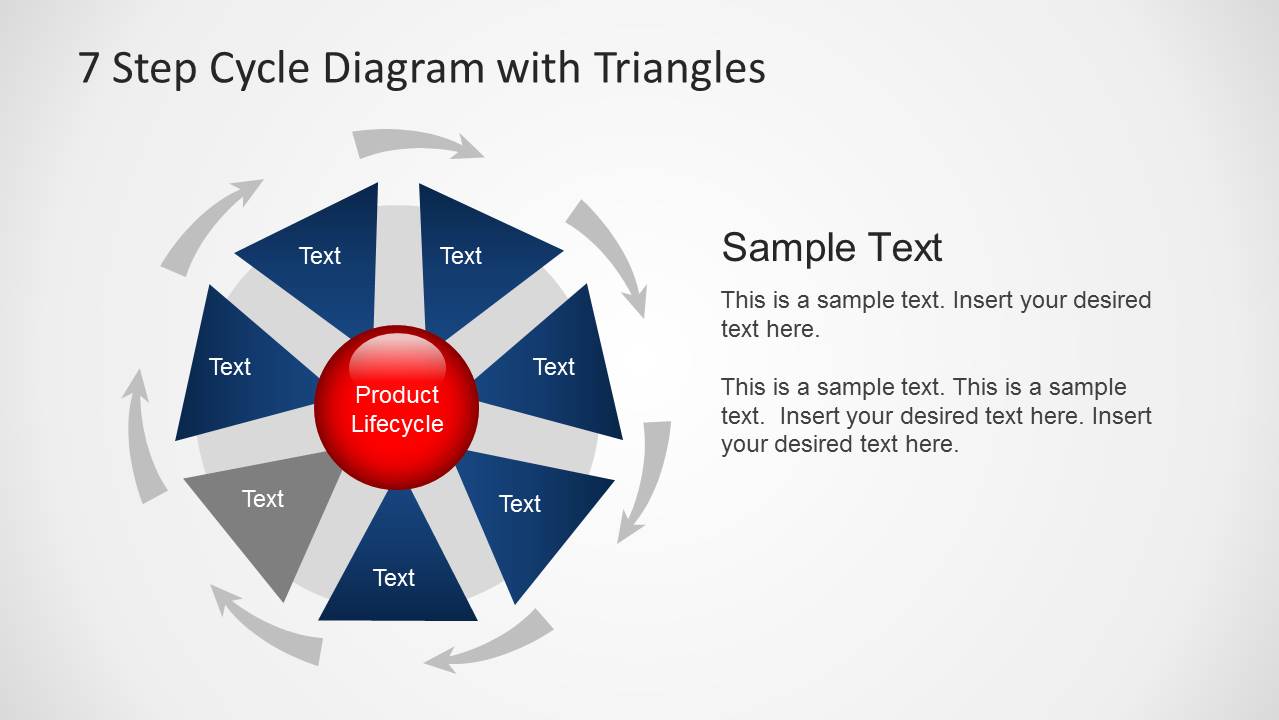 7 Step Cycle Diagram with Triangles

Text

Text

Text

Text

Product Lifecycle

Text

Text

Text

Sample Text

This is a sample text. Insert your desired text here.

This is a sample text. This is a sample text. Insert your desired text here. Insert your desired text here.